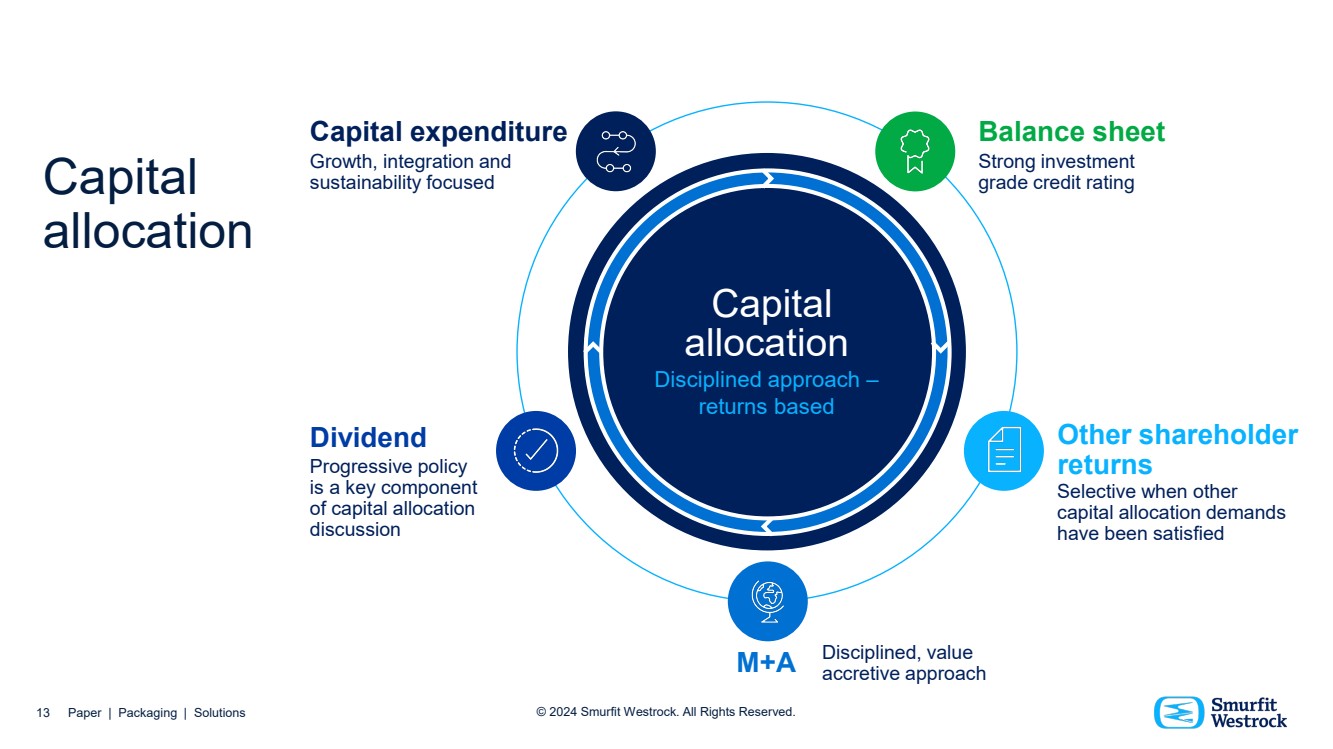 Capital allocation

Capital expenditure
Growth, integration and sustainability focused

Balance sheet
Strong investment grade credit rating

Capital allocation
Disciplined approach – returns based

Dividend
Progressive policy is a key component of capital allocation discussion

Other shareholder returns
Selective when other capital allocation demands have been satisfied

M+A
Disciplined, value accretive approach

13 Paper | Packaging | Solutions

© 2024 Smurfit Westrock. All Rights Reserved.

Smurfit Westrock